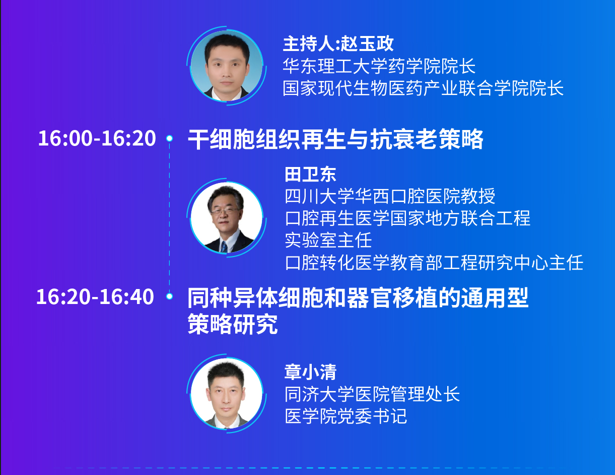 主持人:赵玉政
华东理工大学药学院院长
国家现代生物医药产业联合学院院长

16:00-16:20
干细胞组织再生与抗衰老策略

田卫东
四川大学华西口腔医院教授
口腔再生医学国家地方联合工程实验室主任
口腔转化医学教育部工程研究中心主任

16:20-16:40
同种异体细胞和器官移植的通用型策略研究

章小清
同济大学医院管理处长
医学院党委书记